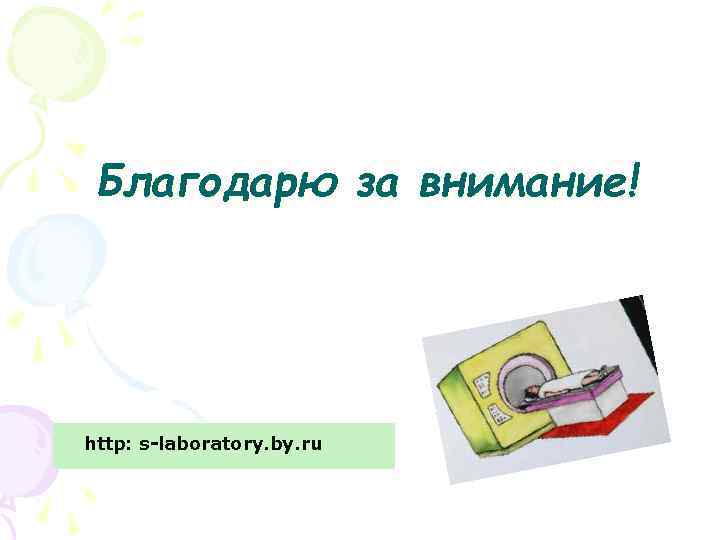 Благодарю за внимание!

http: s-laboratory.by.ru